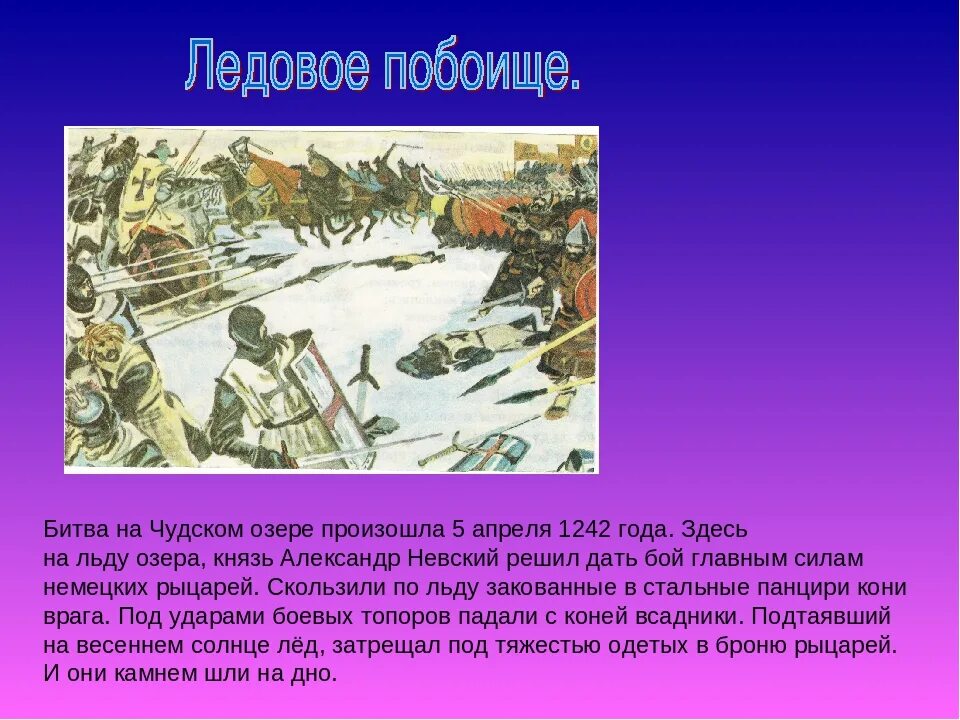 Ледовое побоище.

Битва на Чудском озере произошла 5 апреля 1242 года. Здесь на льду озера, князь Александр Невский решил дать бой главным силам немецких рыцарей. Скользили по льду закованные в стальные панцири кони врага. Под ударами боевых топоров падали с коней всадники. Подтаявший на весеннем солнце лёд, затрещал под тяжестью одетых в броню рыцарей. И они камнем шли на дно.